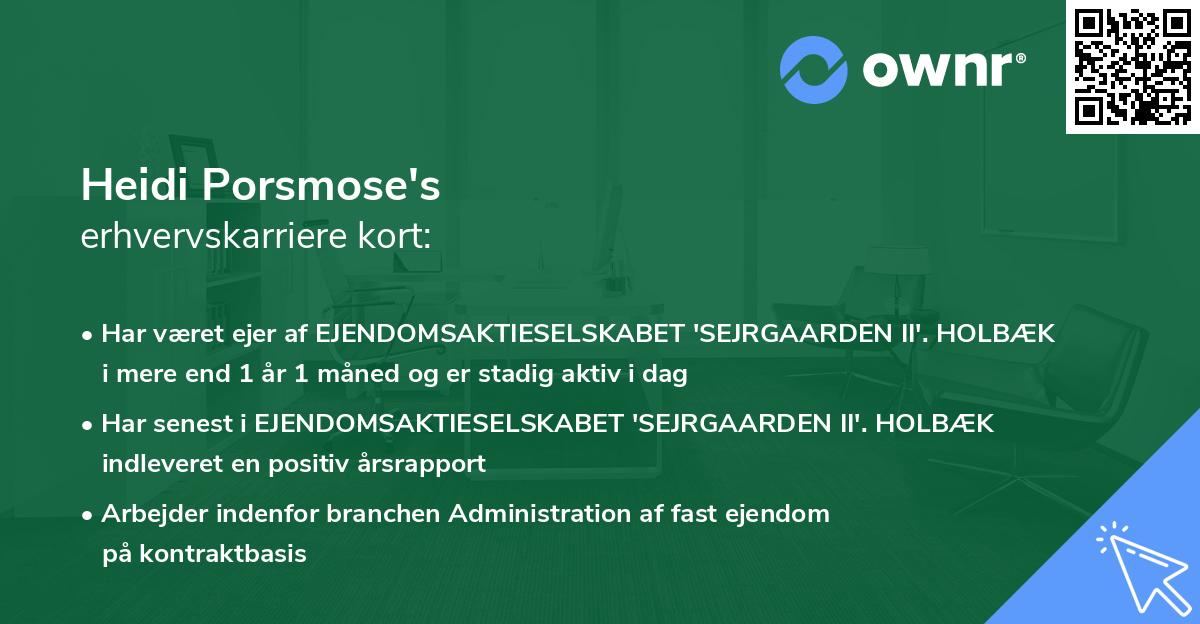 ownr®

Heidi Porsmose's
erhvervskarriere kort:

• Har været ejer af EJENDOMSAKTIESELSKABET 'SEJRGAARDEN II'. HOLBÆK i mere end 1 år 1 måned og er stadig aktiv i dag

• Har senest i EJENDOMSAKTIESELSKABET 'SEJRGAARDEN II'. HOLBÆK indleveret en positiv årsrapport

• Arbejder indenfor branchen Administration af fast ejendom på kontraktbasis